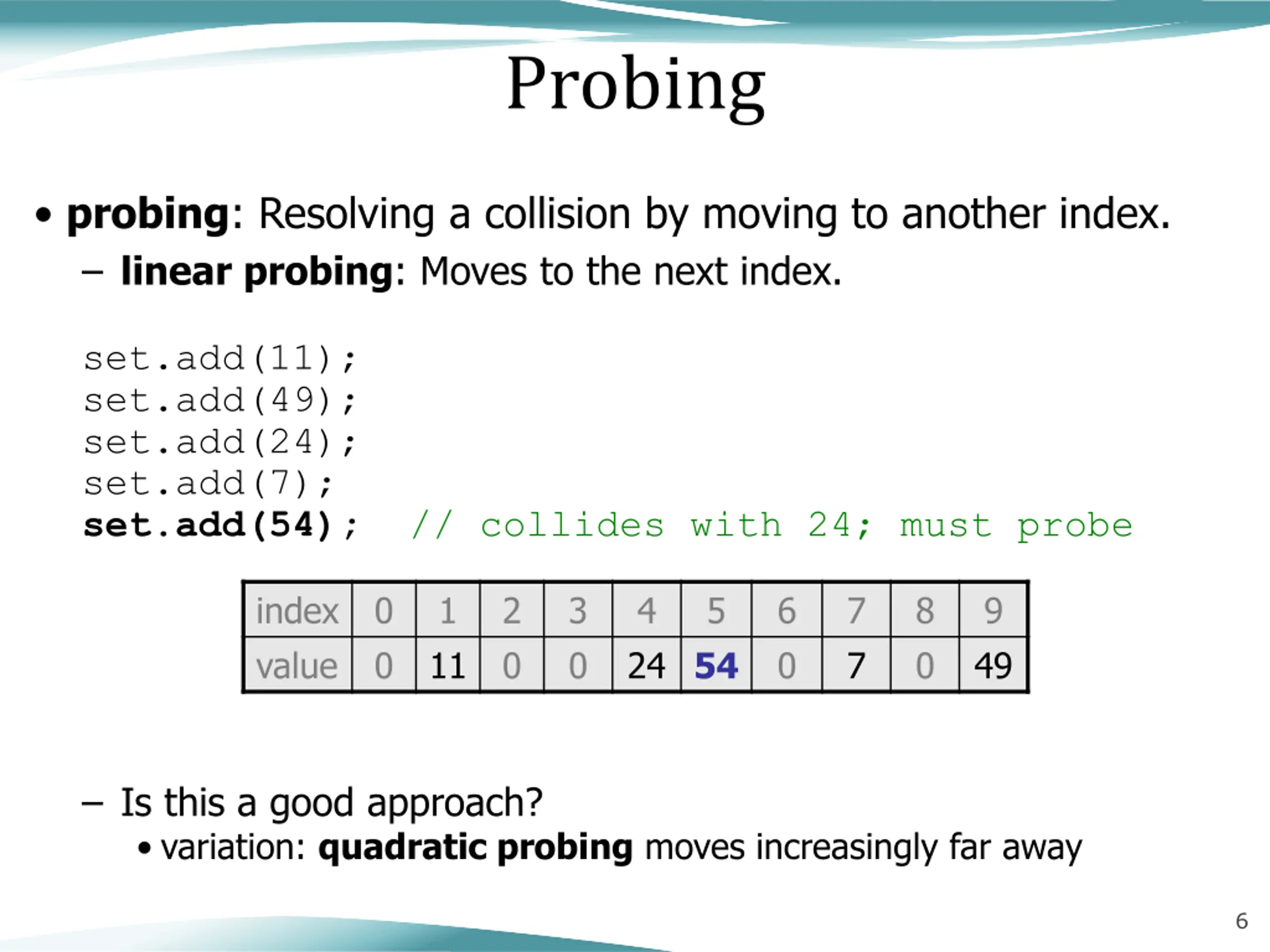 Probing

• probing: Resolving a collision by moving to another index.

– linear probing: Moves to the next index.

set.add(11);
set.add(49);
set.add(24);
set.add(7);
set.add(54); // collides with 24; must probe

| index | 0 | 1 | 2 | 3 | 4 | 5 | 6 | 7 | 8 | 9 |
|---|---|---|---|---|---|---|---|---|---|---|
| value | 0 | 11 | 0 | 0 | 24 | 54 | 0 | 7 | 0 | 49 |

– Is this a good approach?

• variation: quadratic probing moves increasingly far away

6